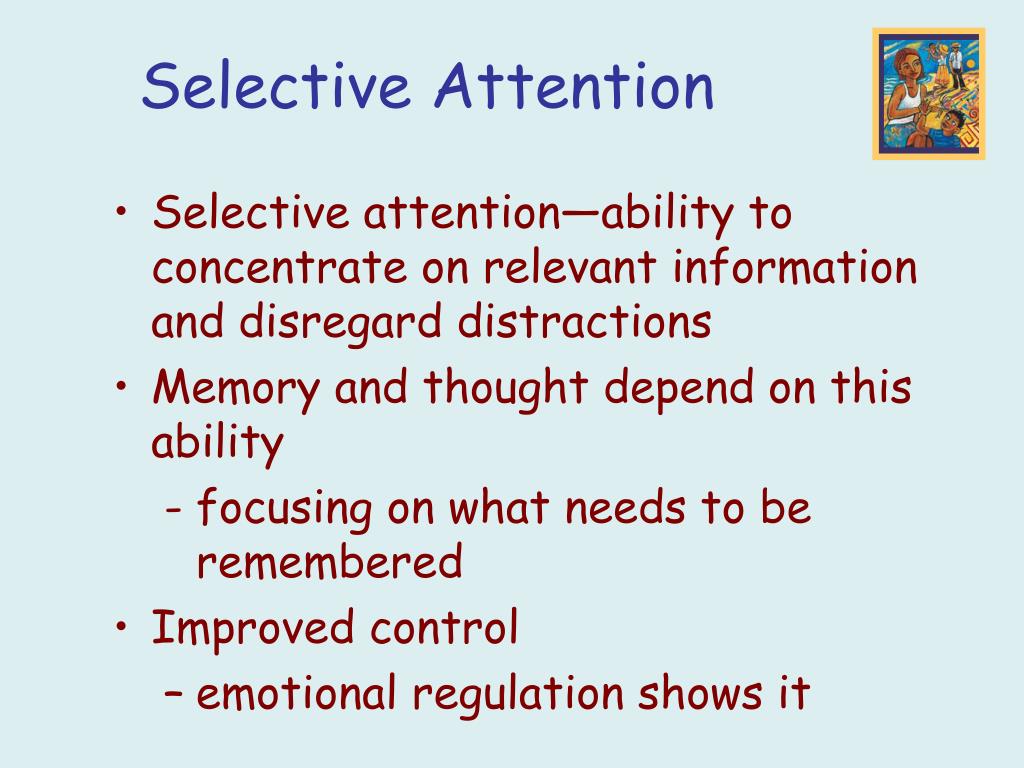 Selective Attention

• Selective attention—ability to concentrate on relevant information and disregard distractions
• Memory and thought depend on this ability
  - focusing on what needs to be remembered
• Improved control
  – emotional regulation shows it